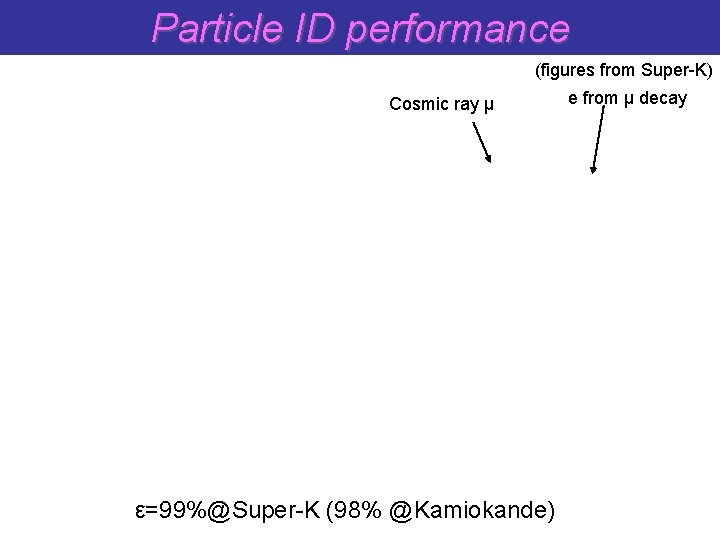 Particle ID performance

(figures from Super-K)

Cosmic ray μ

e from μ decay

ε=99%@Super-K (98% @Kamiokande)